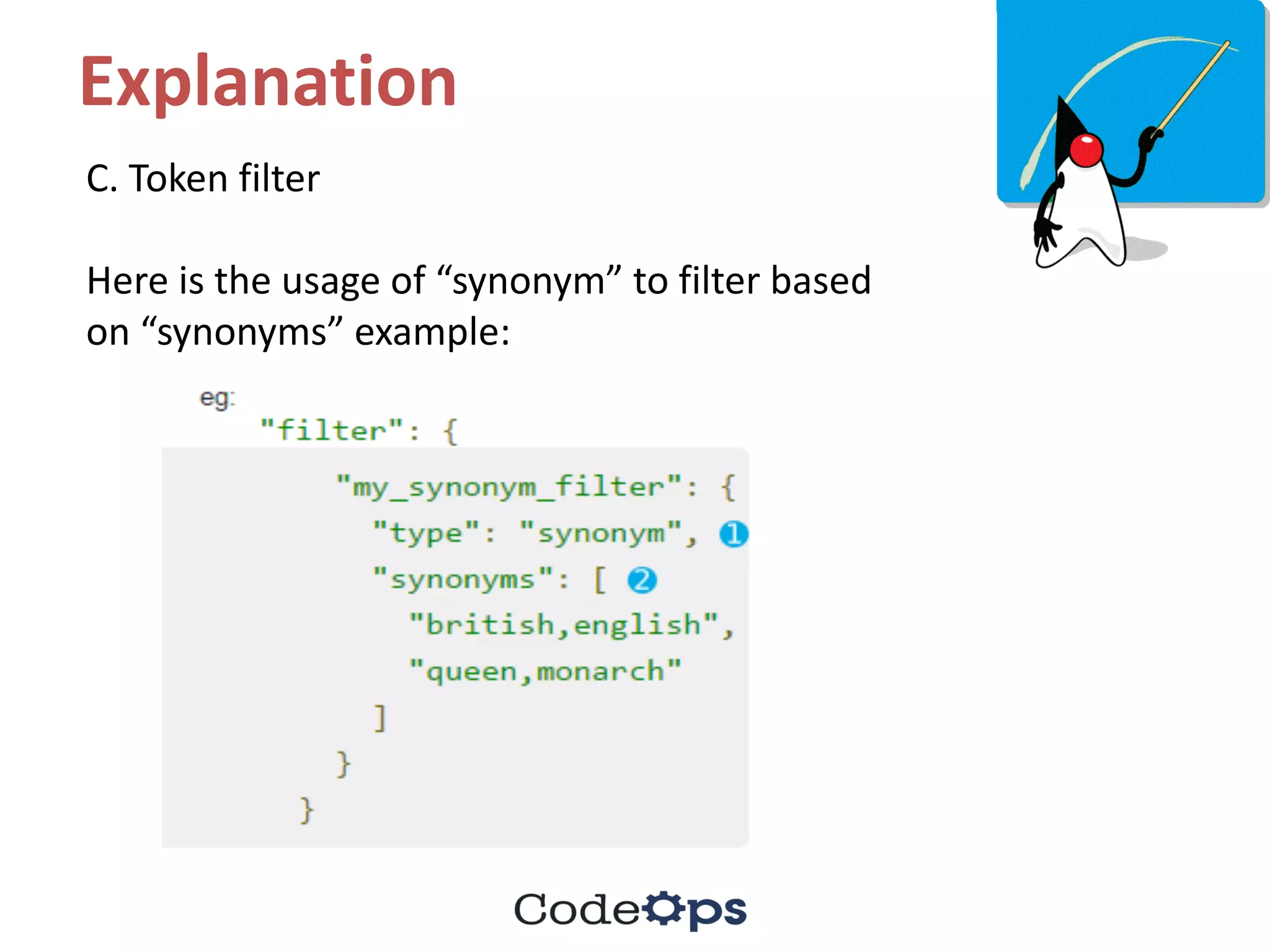 Explanation

C. Token filter

Here is the usage of “synonym” to filter based on “synonyms” example:

eg:
"filter": {
"my_synonym_filter": {
"type": "synonym", 1
"synonyms": [ 2
"british,english",
"queen,monarch"
]
}
}

CodeOps